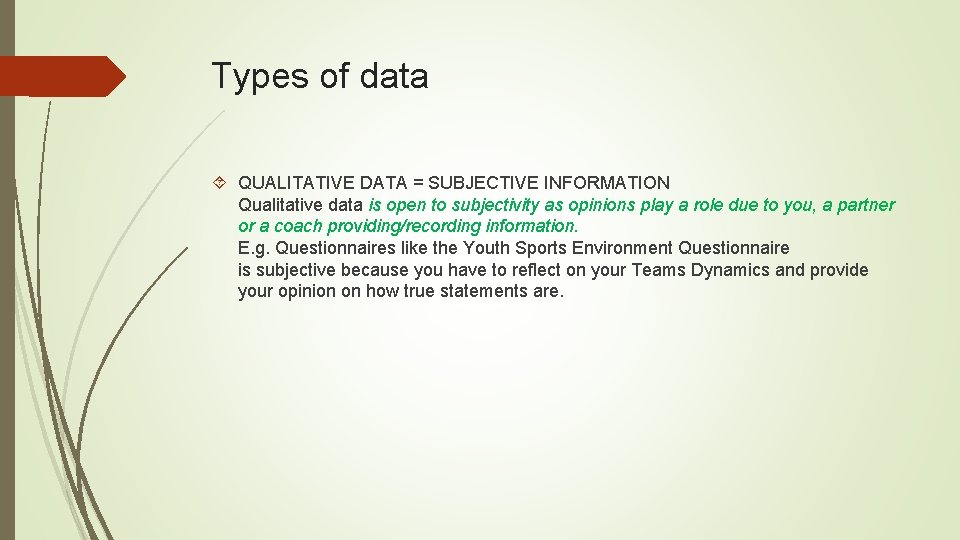 Types of data

QUALITATIVE DATA = SUBJECTIVE INFORMATION
Qualitative data is open to subjectivity as opinions play a role due to you, a partner or a coach providing/recording information.
E.g. Questionnaires like the Youth Sports Environment Questionnaire is subjective because you have to reflect on your Teams Dynamics and provide your opinion on how true statements are.